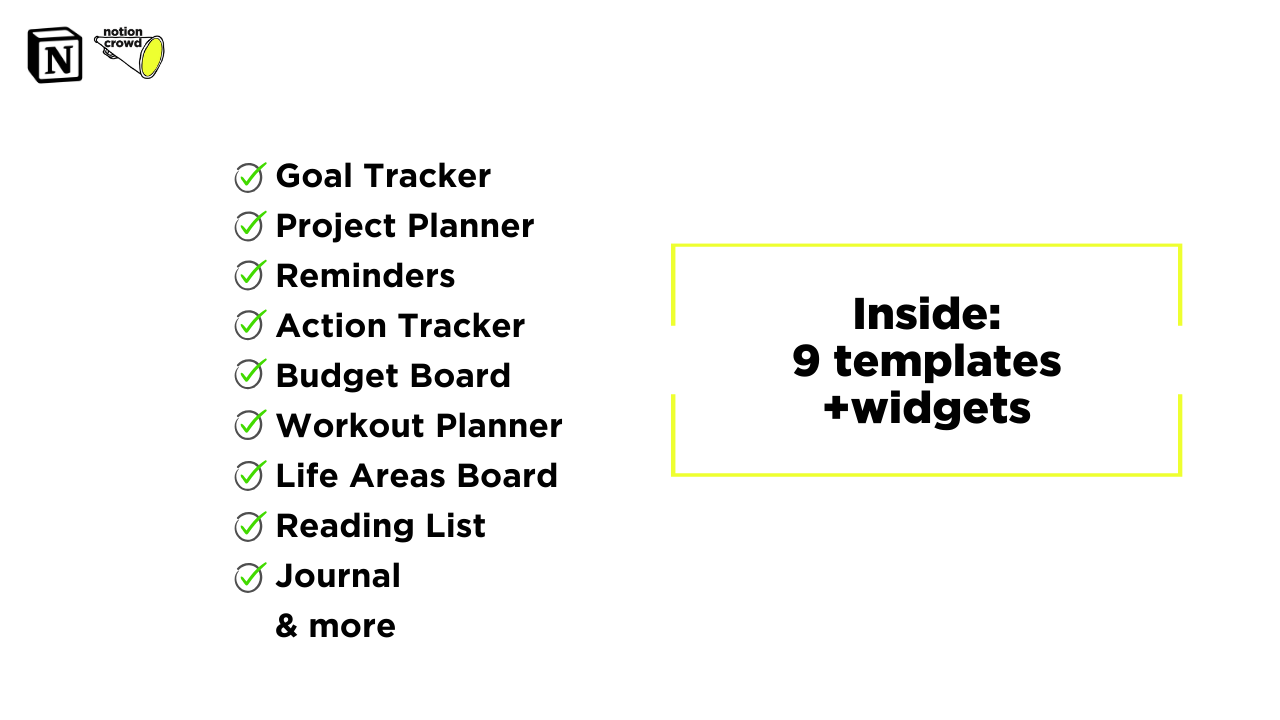 N notion crowd

Goal Tracker
Project Planner
Reminders
Action Tracker
Budget Board
Workout Planner
Life Areas Board
Reading List
Journal
& more

Inside:
9 templates
+widgets